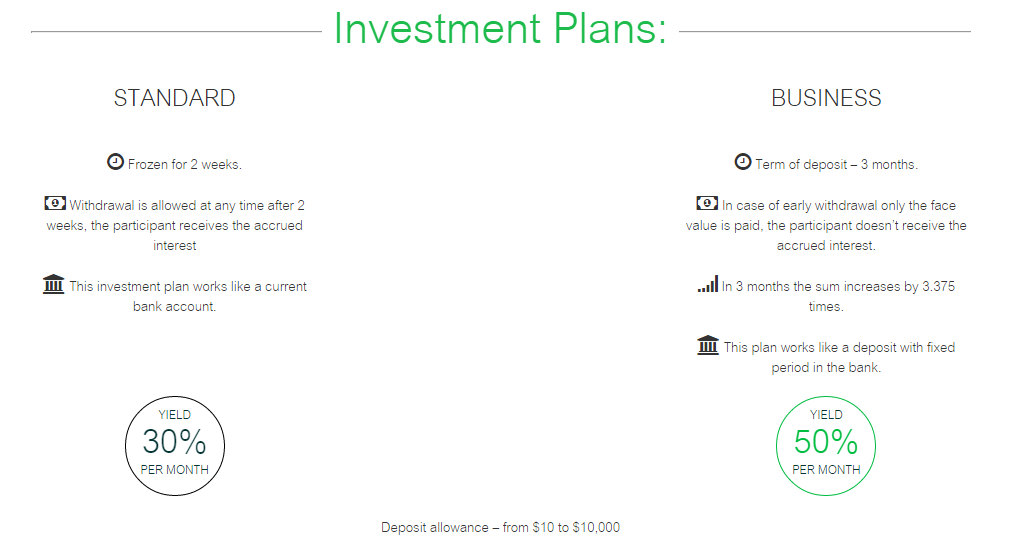 Investment Plans:

STANDARD

Frozen for 2 weeks.

Withdrawal is allowed at any time after 2 weeks, the participant receives the accrued interest

This investment plan works like a current bank account.

YIELD
30%
PER MONTH

BUSINESS

Term of deposit – 3 months.

In case of early withdrawal only the face value is paid, the participant doesn't receive the accrued interest.

In 3 months the sum increases by 3.375 times.

This plan works like a deposit with fixed period in the bank.

YIELD
50%
PER MONTH

Deposit allowance – from $10 to $10,000